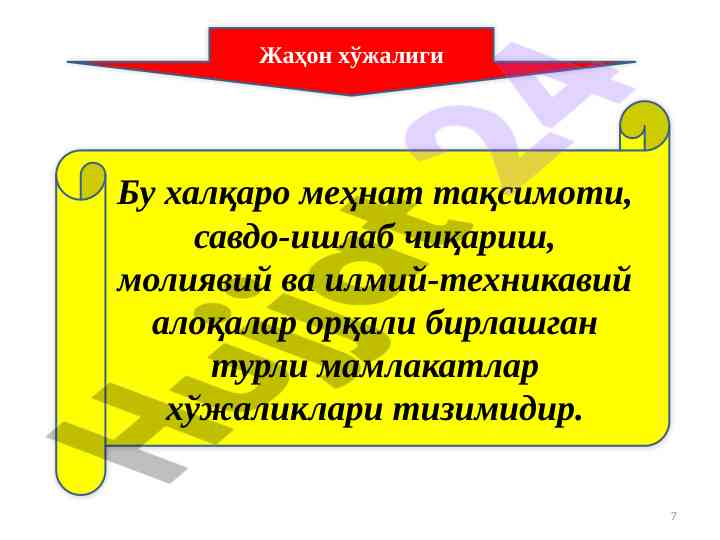 Жаҳон хўжалиги

Бу халқаро меҳнат тақсимоти, савдо-ишлаб чиқариш, молиявий ва илмий-техникавий алоқалар орқали бирлашган турли мамлакатлар хўжаликлари тизимидир.

Hujjat24

7